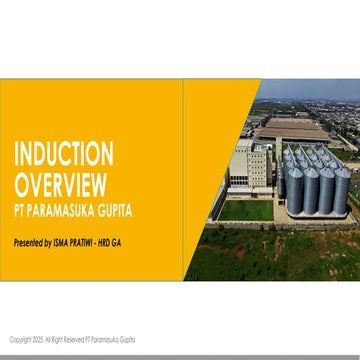 INDUCTION OVERVIEW
PT PARAMASUKA GUPITA

Presented by ISMA PRATIWI - HRD GA

Copyright 2025. All Right Reserved PT Paramasuka Gupita